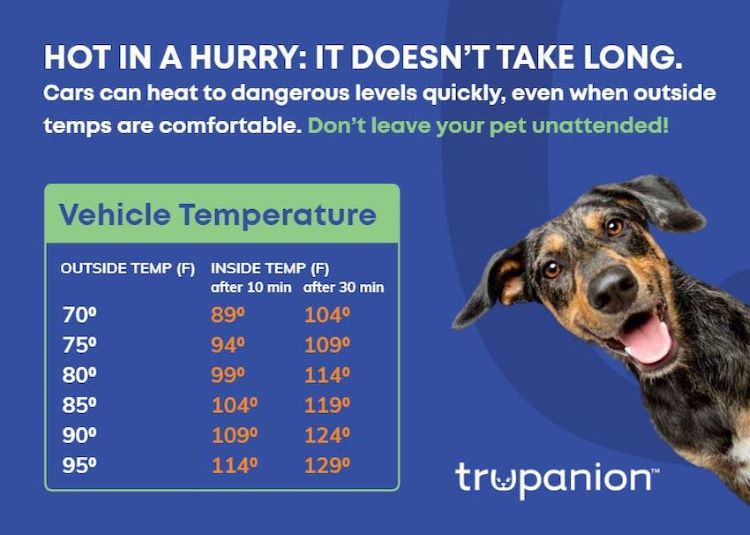 HOT IN A HURRY: IT DOESN'T TAKE LONG.

Cars can heat to dangerous levels quickly, even when outside temps are comfortable. Don't leave your pet unattended!

Vehicle Temperature

| OUTSIDE TEMP (F) | INSIDE TEMP (F) after 10 min | after 30 min |
|---|---|---|
| 70º | 89º | 104º |
| 75º | 94º | 109º |
| 80º | 99º | 114º |
| 85º | 104º | 119º |
| 90º | 109º | 124º |
| 95º | 114º | 129º |

trupanion™